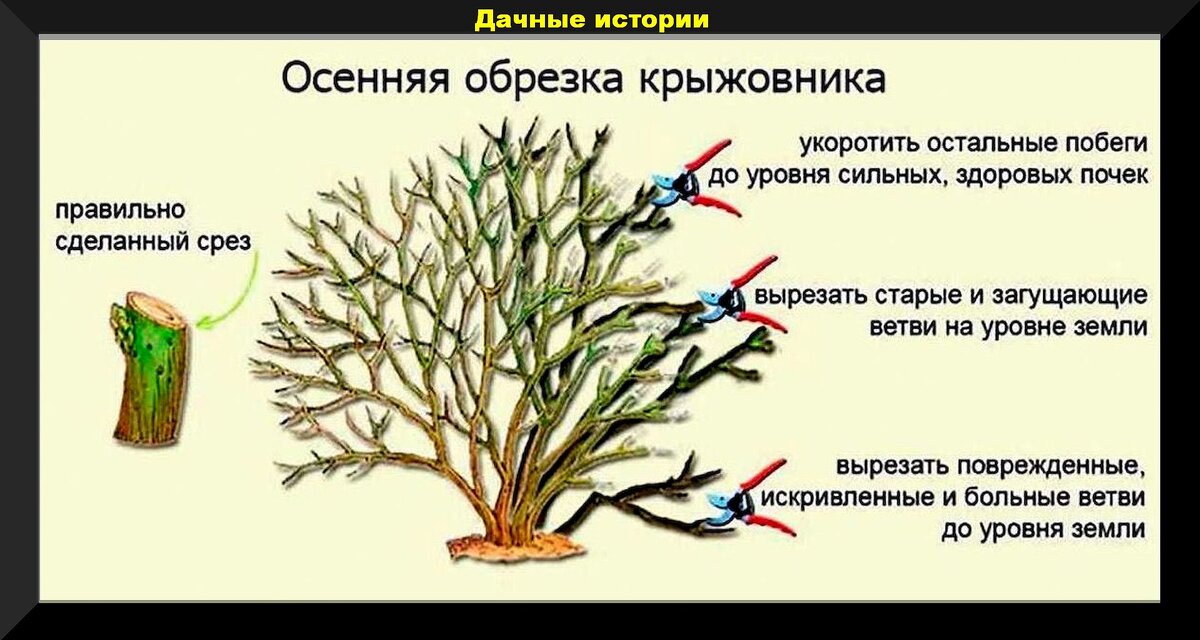 Дачные истории

Осенняя обрезка крыжовника

правильно сделанный срез

укоротить остальные побеги до уровня сильных, здоровых почек

вырезать старые и загущающие ветви на уровне земли

вырезать поврежденные, искривленные и больные ветви до уровня земли